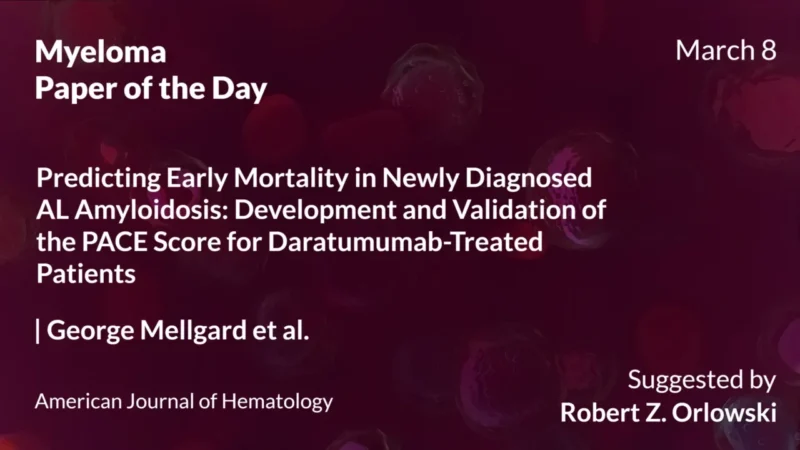 Myeloma
Paper of the Day

March 8

Predicting Early Mortality in Newly Diagnosed AL Amyloidosis: Development and Validation of the PACE Score for Daratumumab-Treated Patients

| George Mellgard et al.

American Journal of Hematology

Suggested by
Robert Z. Orlowski